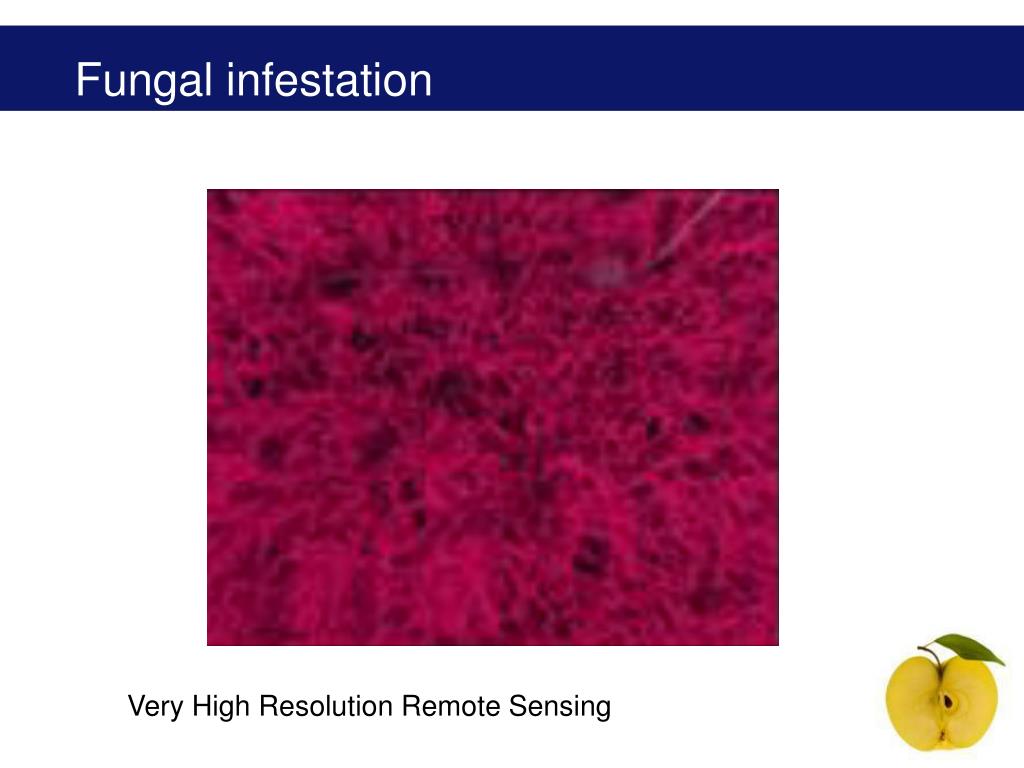 Fungal infestation

Very High Resolution Remote Sensing